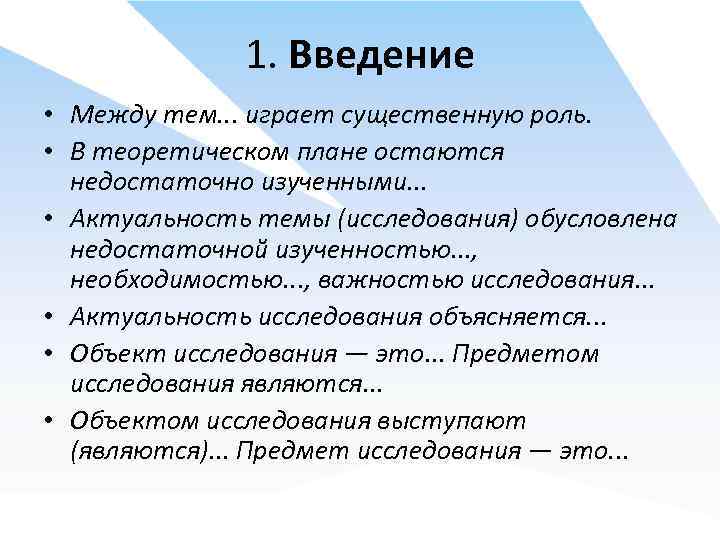 1. Введение

• Между тем... играет существенную роль.
• В теоретическом плане остаются недостаточно изученными...
• Актуальность темы (исследования) обусловлена недостаточной изученностью..., необходимостью..., важностью исследования...
• Актуальность исследования объясняется...
• Объект исследования — это... Предметом исследования являются...
• Объектом исследования выступают (являются)... Предмет исследования — это...